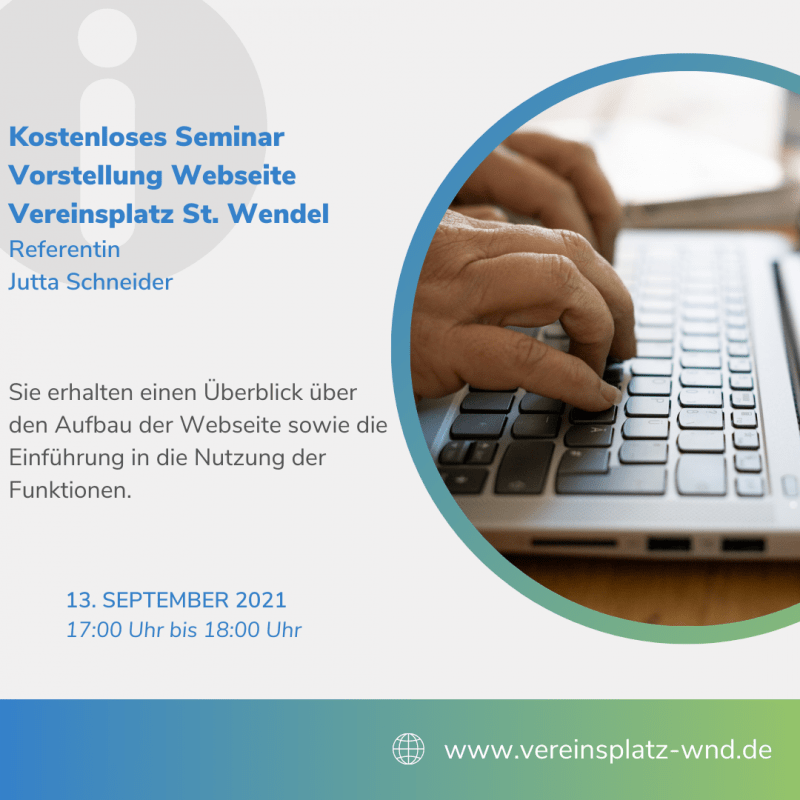 Kostenloses Seminar
Vorstellung Webseite
Vereinsplatz St. Wendel
Referentin
Jutta Schneider

Sie erhalten einen Überblick über den Aufbau der Webseite sowie die Einführung in die Nutzung der Funktionen.

13. SEPTEMBER 2021
17:00 Uhr bis 18:00 Uhr

www.vereinsplatz-wnd.de